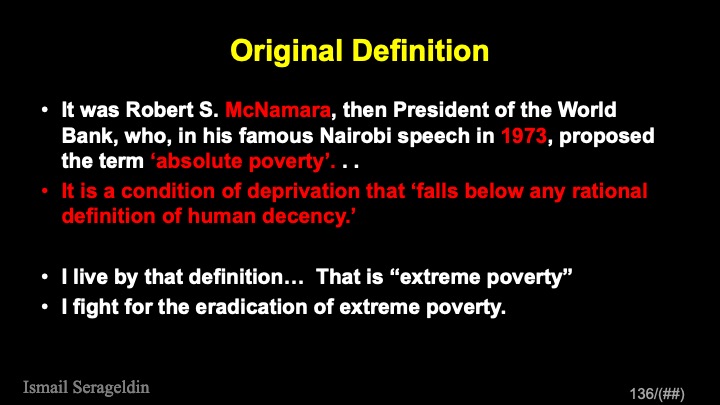 Original Definition

• It was Robert S. McNamara, then President of the World Bank, who, in his famous Nairobi speech in 1973, proposed the term ‘absolute poverty’. . .
• It is a condition of deprivation that ‘falls below any rational definition of human decency.’

• I live by that definition… That is “extreme poverty”
• I fight for the eradication of extreme poverty.

Ismail Serageldin

136/(##)